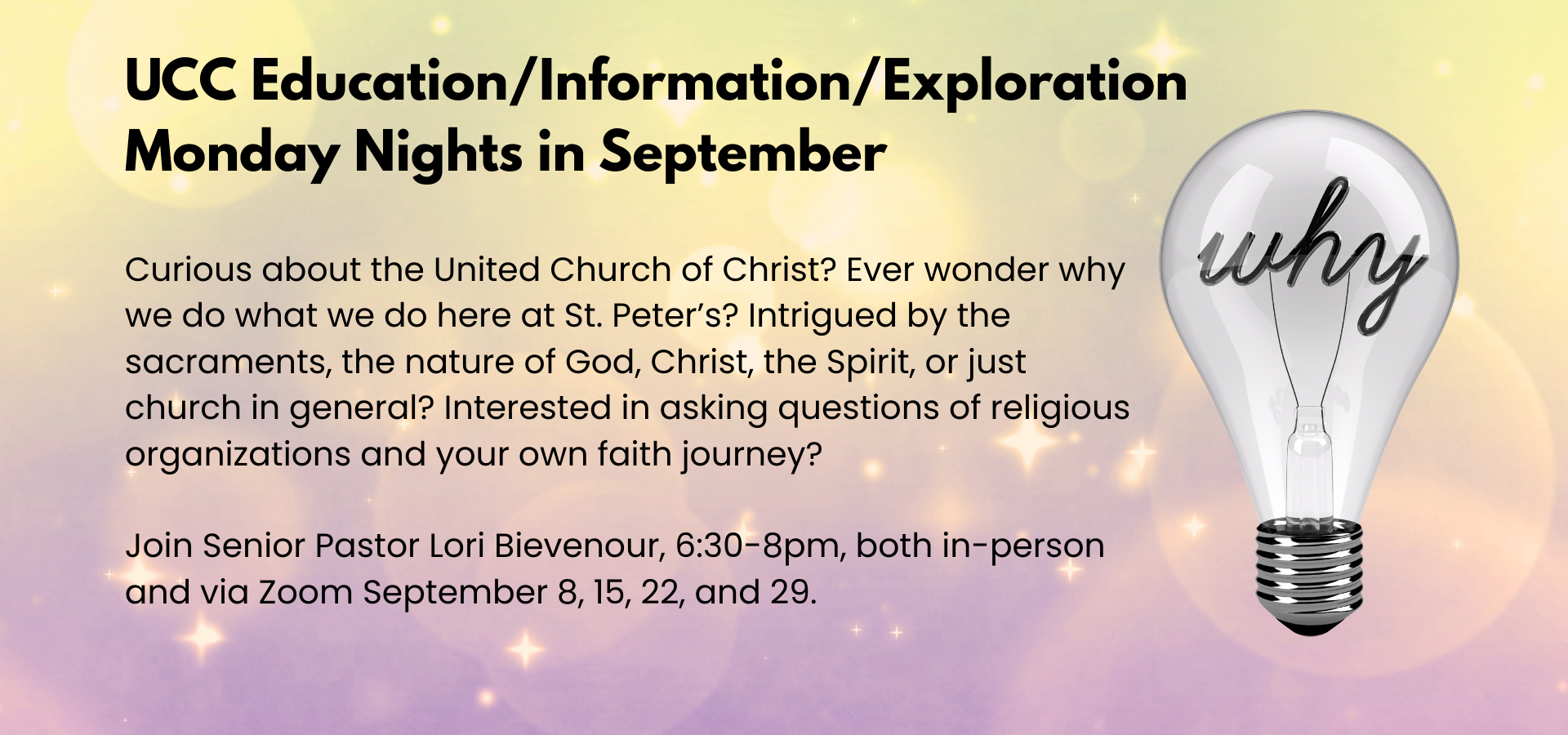 UCC Education/Information/Exploration
Monday Nights in September

Curious about the United Church of Christ? Ever wonder why we do what we do here at St. Peter's? Intrigued by the sacraments, the nature of God, Christ, the Spirit, or just church in general? Interested in asking questions of religious organizations and your own faith journey?

Join Senior Pastor Lori Bievenour, 6:30-8pm, both in-person and via Zoom September 8, 15, 22, and 29.

why